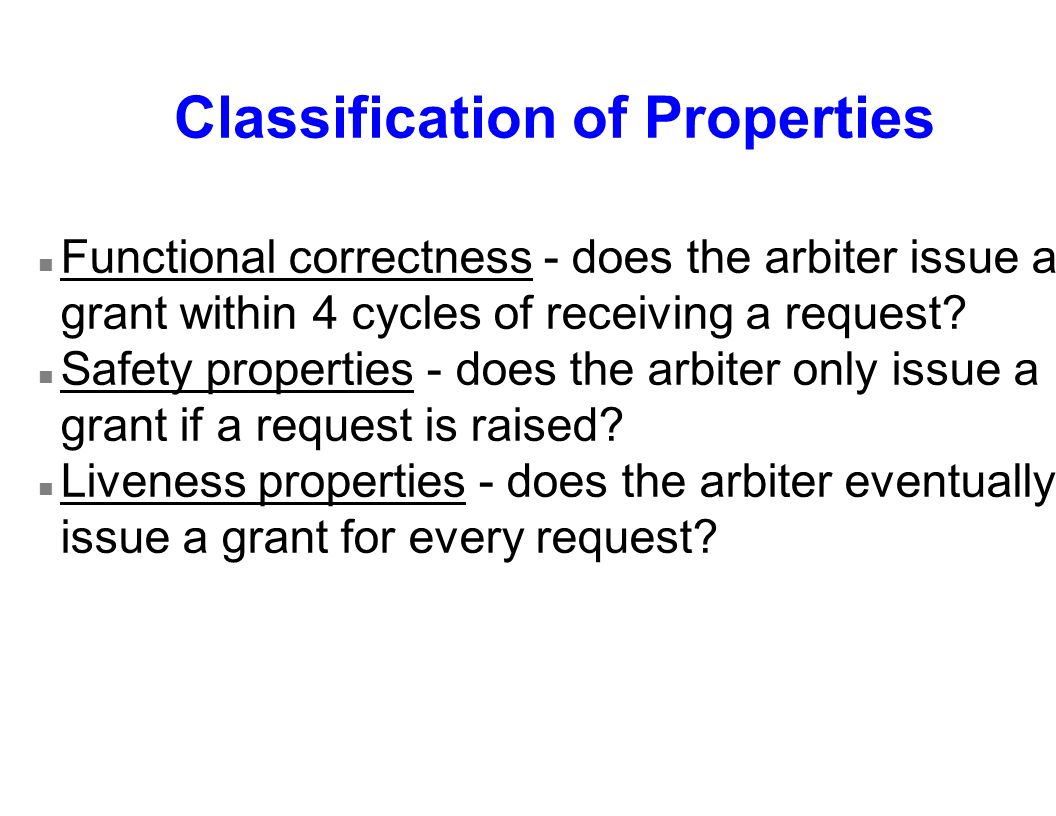 Classification of Properties

- Functional correctness - does the arbiter issue a grant within 4 cycles of receiving a request?
- Safety properties - does the arbiter only issue a grant if a request is raised?
- Liveness properties - does the arbiter eventually issue a grant for every request?